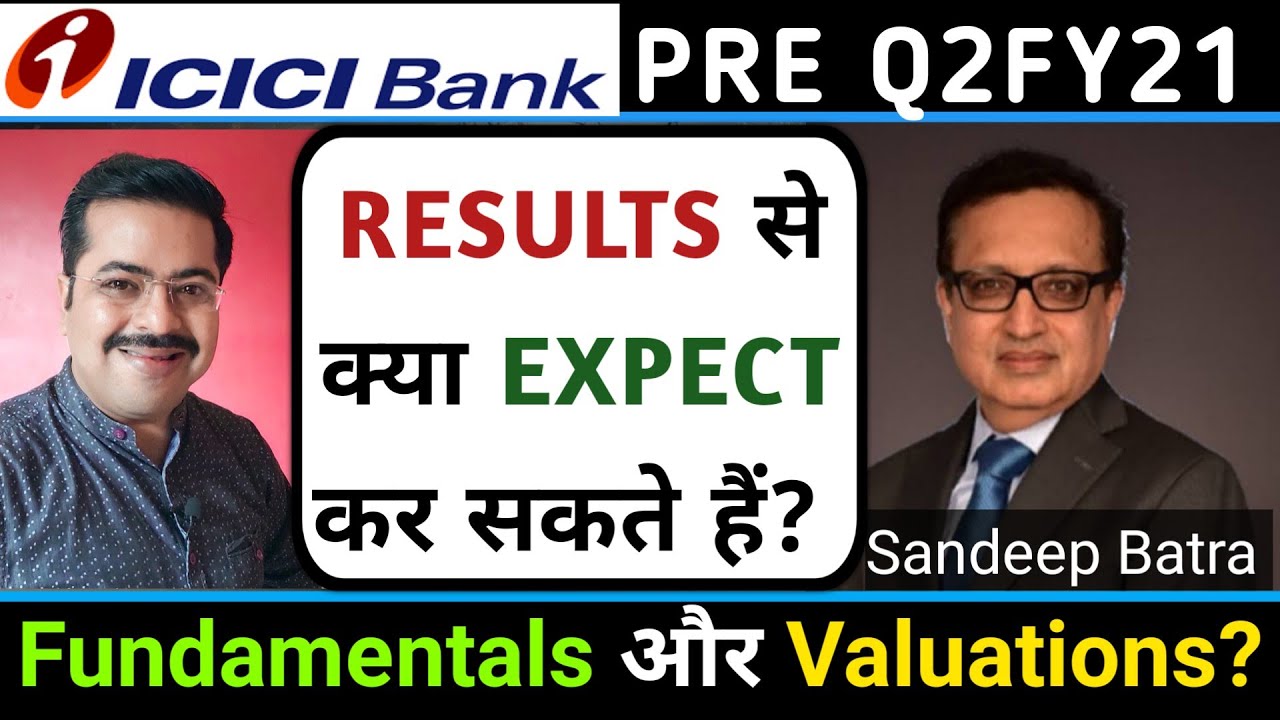 ICICI Bank

PRE Q2FY21

RESULTS से क्या EXPECT कर सकते हैं?

Sandeep Batra

Fundamentals और Valuations?